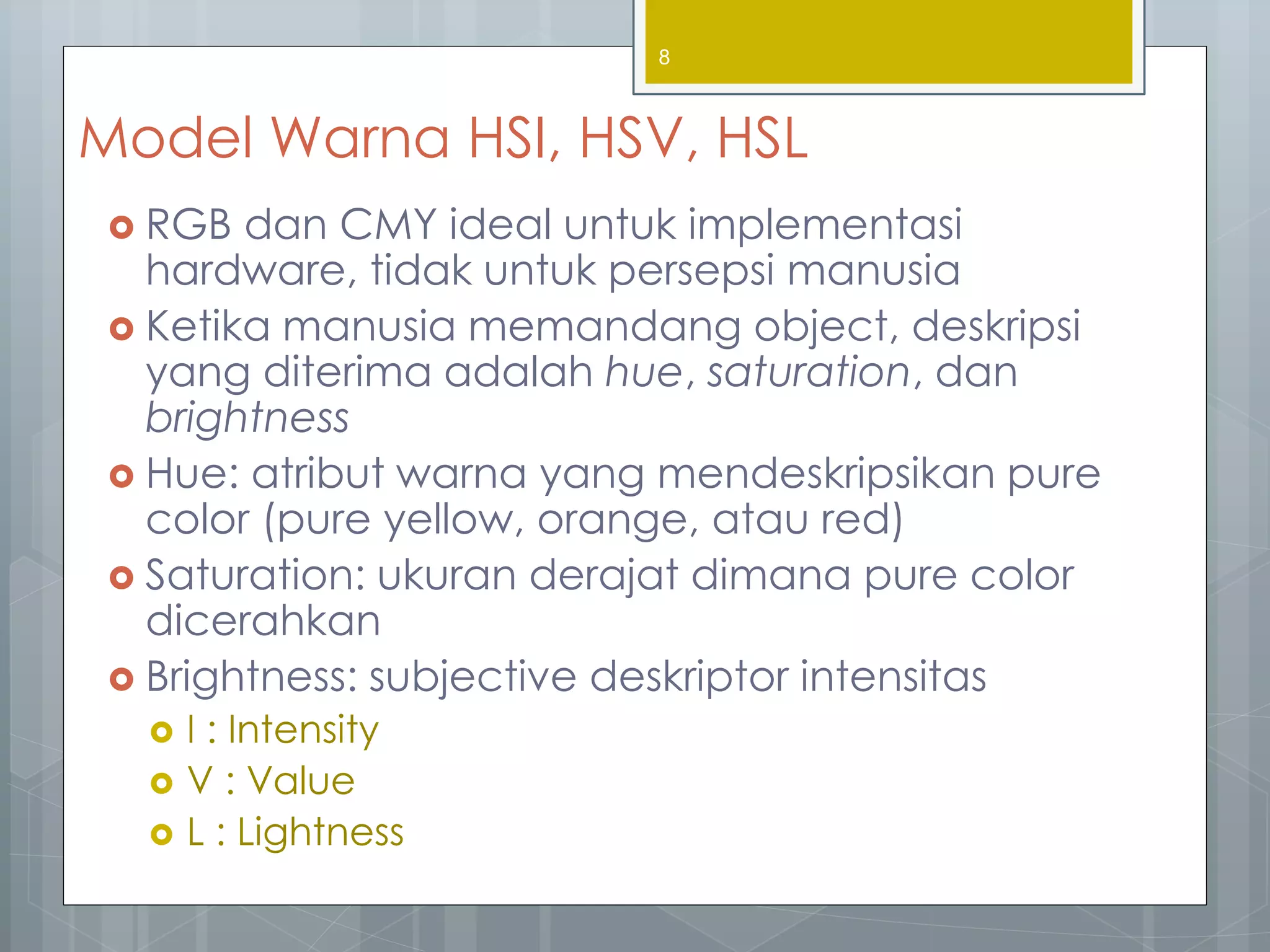 8

Model Warna HSI, HSV, HSL

RGB dan CMY ideal untuk implementasi hardware, tidak untuk persepsi manusia

Ketika manusia memandang object, deskripsi yang diterima adalah hue, saturation, dan brightness

Hue: atribut warna yang mendeskripsikan pure color (pure yellow, orange, atau red)

Saturation: ukuran derajat dimana pure color dicerahkan

Brightness: subjective deskriptor intensitas

I : Intensity

V : Value

L : Lightness